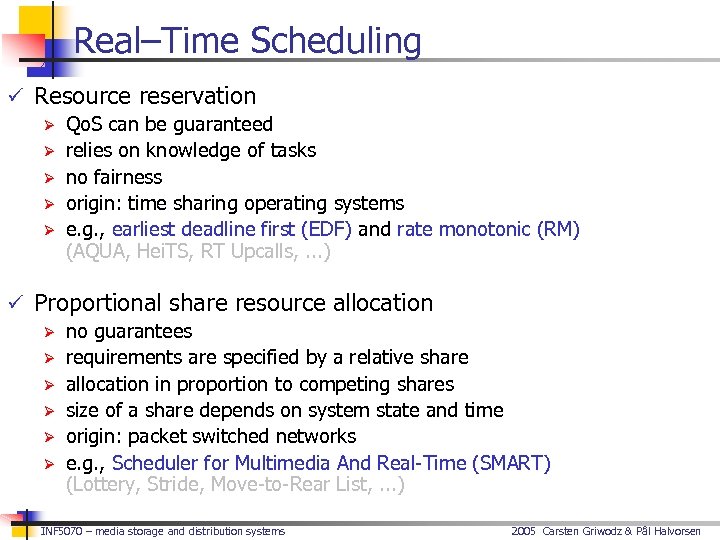 Real–Time Scheduling

✓ Resource reservation
➢ QoS can be guaranteed
➢ relies on knowledge of tasks
➢ no fairness
➢ origin: time sharing operating systems
➢ e.g., earliest deadline first (EDF) and rate monotonic (RM) (AQUA, HeiTS, RT Upcalls, ...)

✓ Proportional share resource allocation
➢ no guarantees
➢ requirements are specified by a relative share
➢ allocation in proportion to competing shares
➢ size of a share depends on system state and time
➢ origin: packet switched networks
➢ e.g., Scheduler for Multimedia And Real-Time (SMART) (Lottery, Stride, Move-to-Rear List, ...)

INF5070 – media storage and distribution systems

2005 Carsten Griwodz & Pål Halvorsen